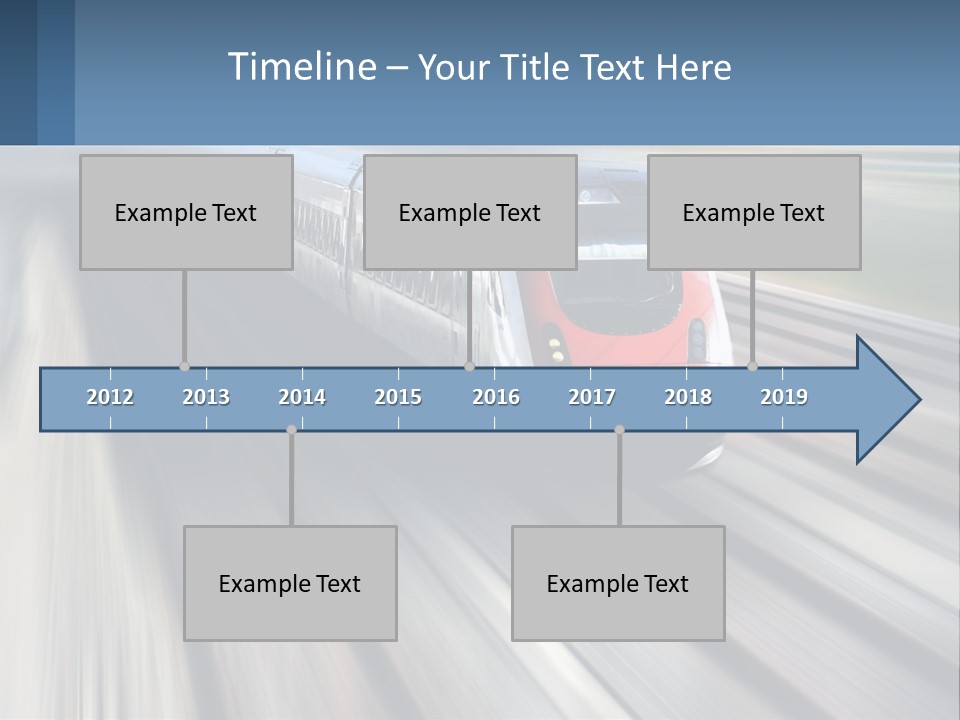 Timeline – Your Title Text Here

Example Text

Example Text

Example Text

2012 2013 2014 2015 2016 2017 2018 2019

Example Text

Example Text